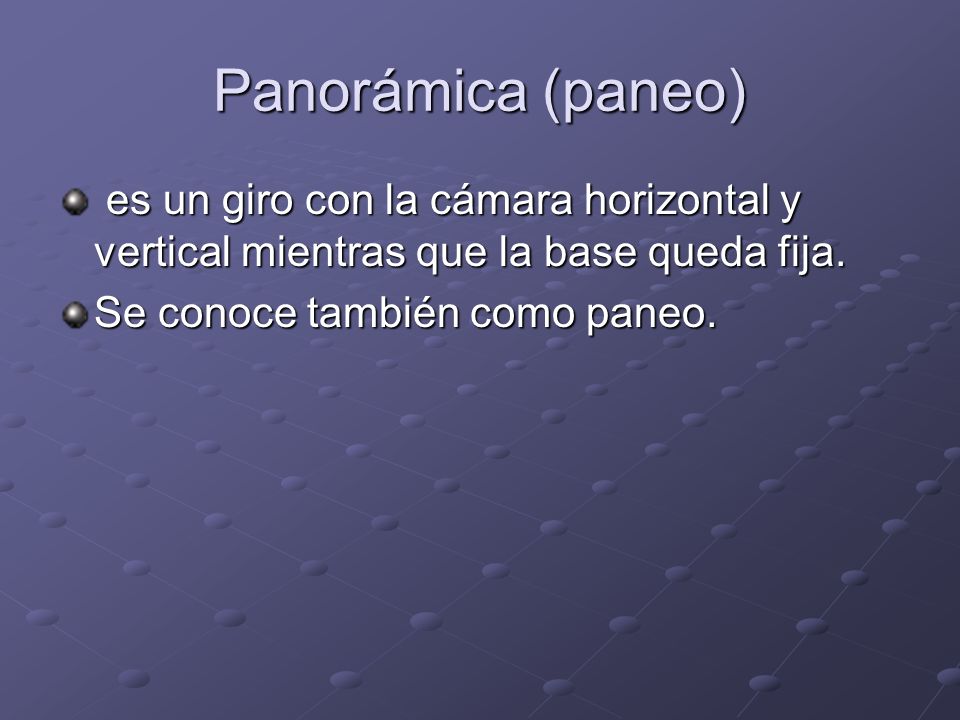 Panorámica (paneo)

es un giro con la cámara horizontal y vertical mientras que la base queda fija.

Se conoce también como paneo.